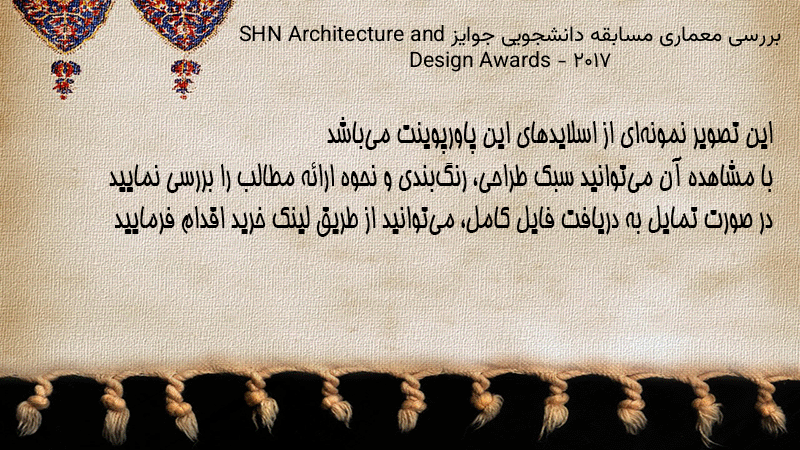 بررسی معماری مسابقه دانشجویی جوایز SHN Architecture and Design Awards - ۲۰۱۷

این تصویر نمونه‌ای از اسلایدهای این پاورپوینت می‌باشد
با مشاهده آن می‌توانید سبک طراحی، رنگ‌بندی و نحوه ارائه مطالب را بررسی نمایید
در صورت تمایل به دریافت فایل کامل، می‌توانید از طریق لینک خرید اقدام فرمایید